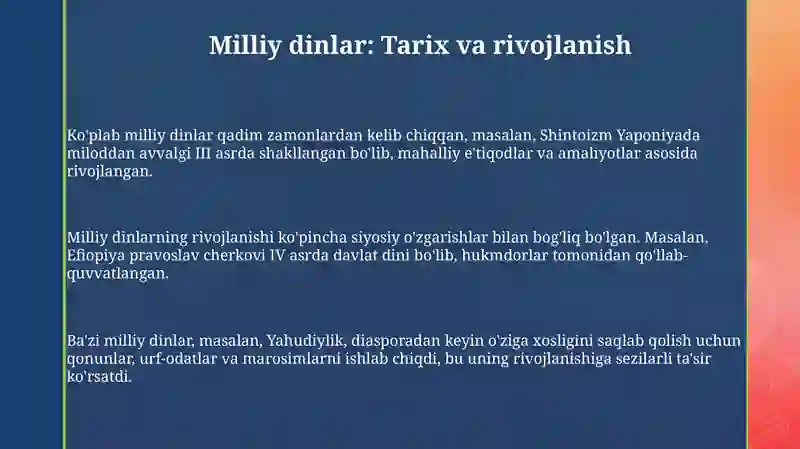 Milliy dinlar: Tarix va rivojlanish

Ko'plab milliy dinlar qadim zamonlardan kelib chiqqan, masalan, Shintoizm Yaponiyada miloddan avvalgi III asrda shakllangan bo'lib, mahalliy e'tiqodlar va amaliyotlar asosida rivojlangan.

Milliy dinlarning rivojlanishi ko'pincha siyosiy o'zgarishlar bilan bog'liq bo'lgan. Masalan, Efiopiya pravoslav cherkovi IV asrda davlat dini bo'lib, hukmdorlar tomonidan qo'llab-quvvatlangan.

Ba'zi milliy dinlar, masalan, Yahudiylik, diasporadan keyin o'ziga xosligini saqlab qolish uchun qonunlar, urf-odatlar va marosimlarni ishlab chiqdi, bu uning rivojlanishiga sezilarli ta'sir ko'rsatdi.